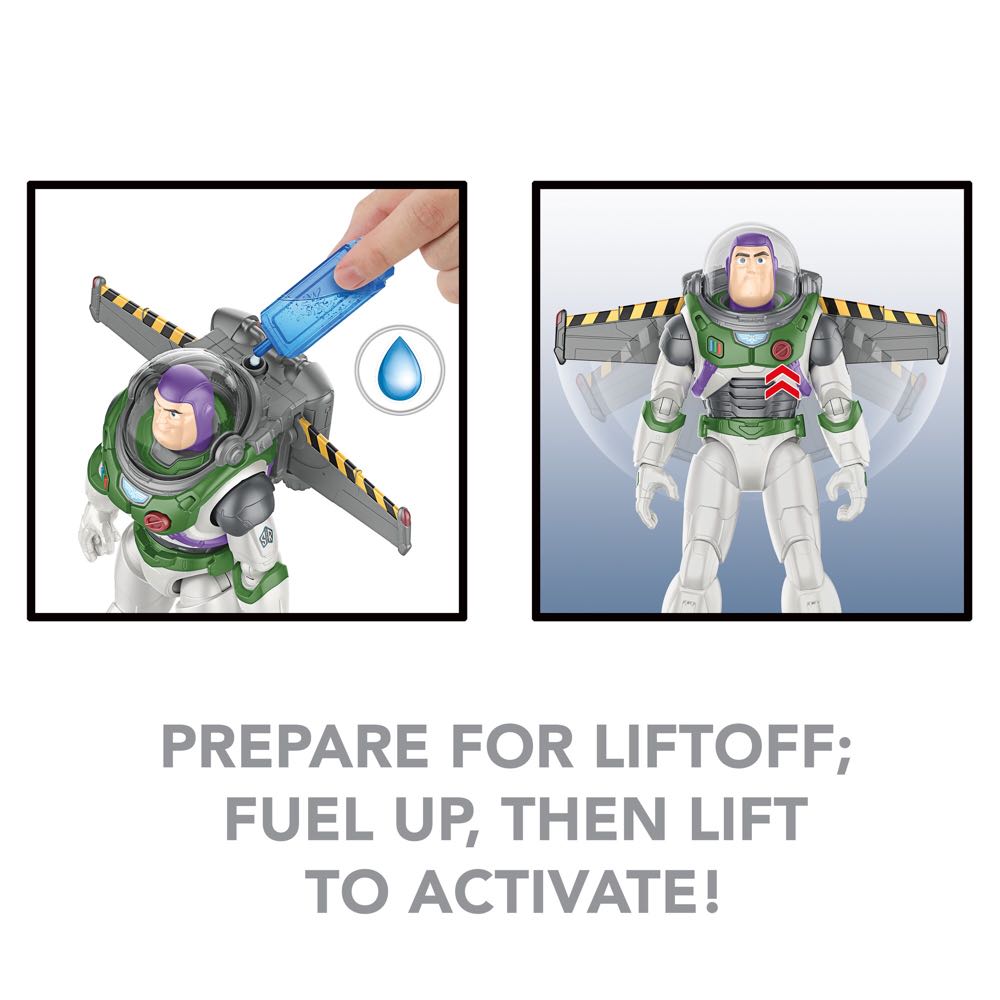 PREPARE FOR LIFTOFF; FUEL UP, THEN LIFT TO ACTIVATE!